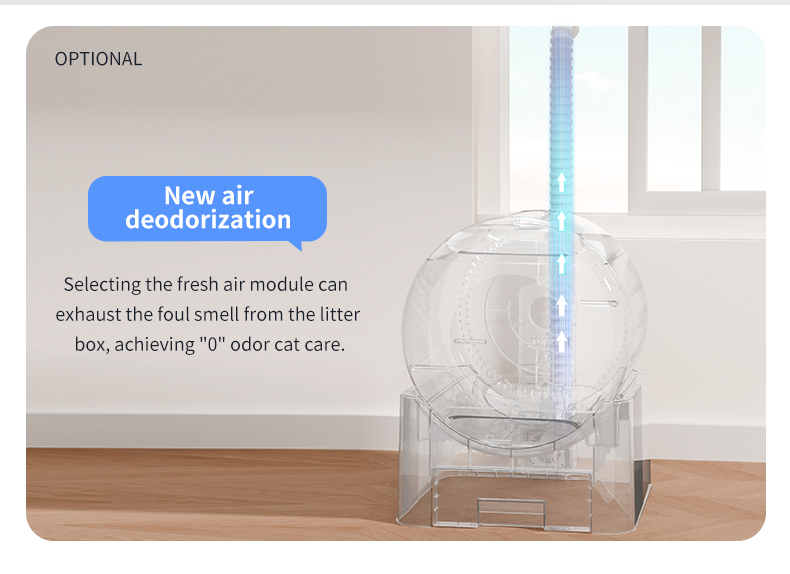 OPTIONAL

New air deodorization

Selecting the fresh air module can exhaust the foul smell from the litter box, achieving "0" odor cat care.